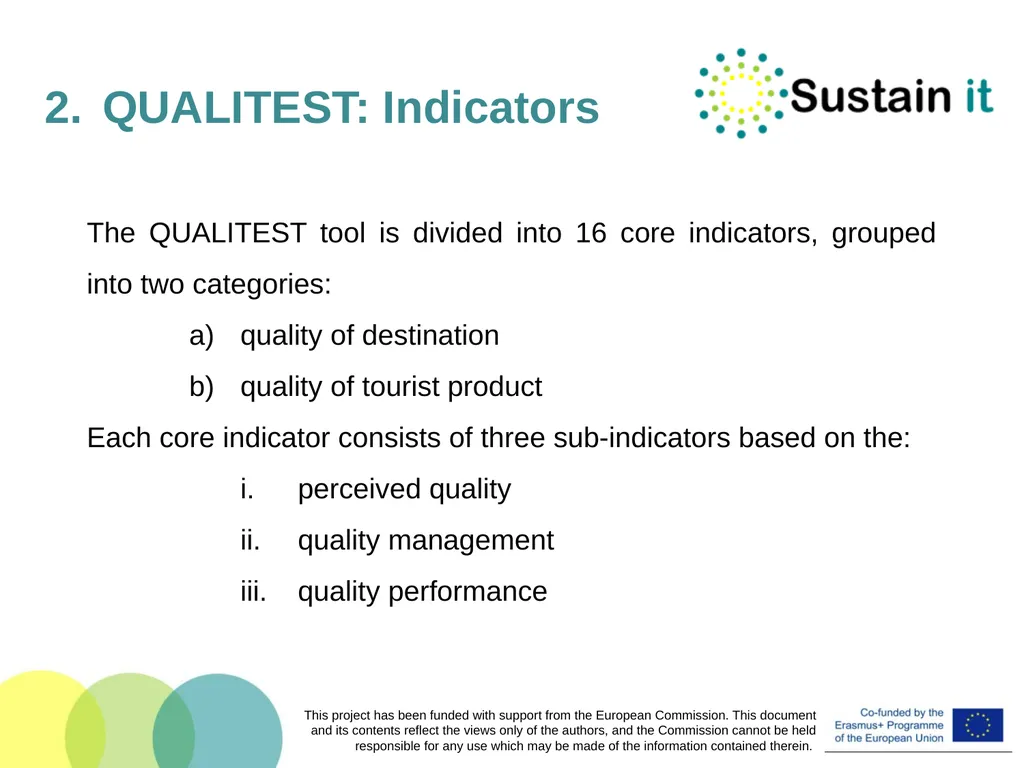 2. QUALITEST: Indicators

Sustain it

The QUALITEST tool is divided into 16 core indicators, grouped into two categories:

a) quality of destination

b) quality of tourist product

Each core indicator consists of three sub-indicators based on the:

i. perceived quality

ii. quality management

iii. quality performance

This project has been funded with support from the European Commission. This document and its contents reflect the views only of the authors, and the Commission cannot be held responsible for any use which may be made of the information contained therein.

Co-funded by the Erasmus+ Programme of the European Union